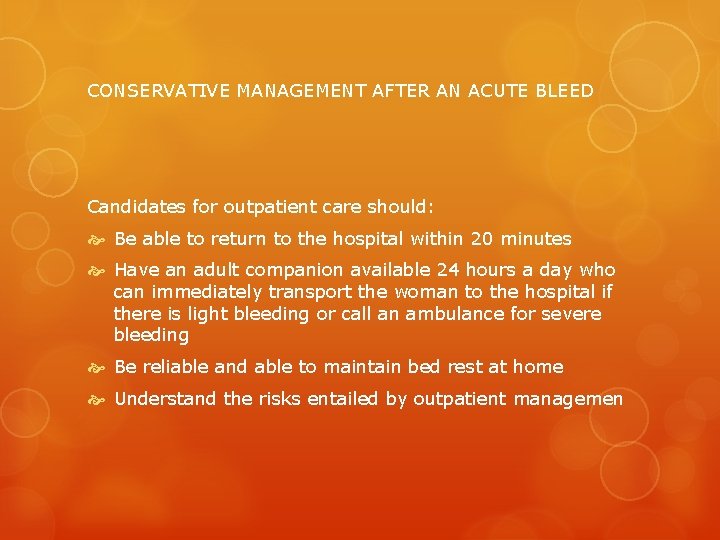 CONSERVATIVE MANAGEMENT AFTER AN ACUTE BLEED

Candidates for outpatient care should:

Be able to return to the hospital within 20 minutes

Have an adult companion available 24 hours a day who can immediately transport the woman to the hospital if there is light bleeding or call an ambulance for severe bleeding

Be reliable and able to maintain bed rest at home

Understand the risks entailed by outpatient managemen